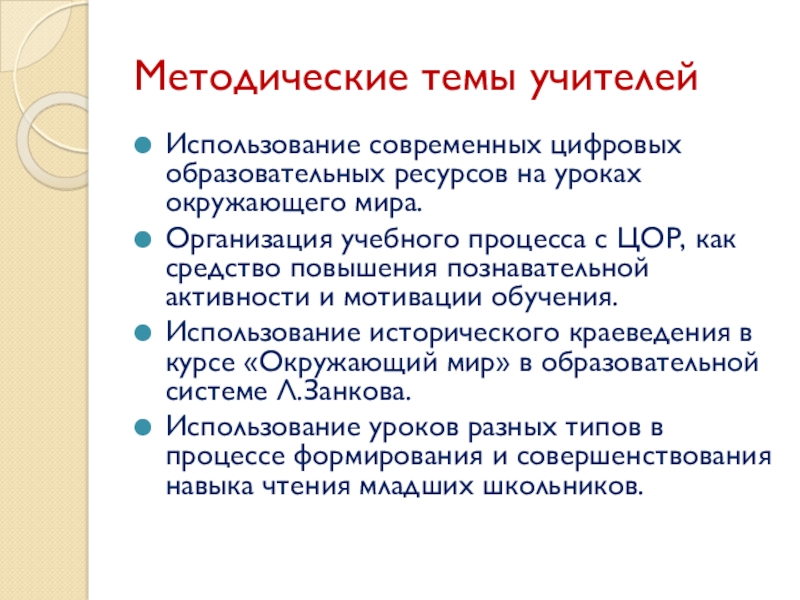 Методические темы учителей

Использование современных цифровых образовательных ресурсов на уроках окружающего мира.

Организация учебного процесса с ЦОР, как средство повышения познавательной активности и мотивации обучения.

Использование исторического краеведения в курсе «Окружающий мир» в образовательной системе Л.Занкова.

Использование уроков разных типов в процессе формирования и совершенствования навыка чтения младших школьников.